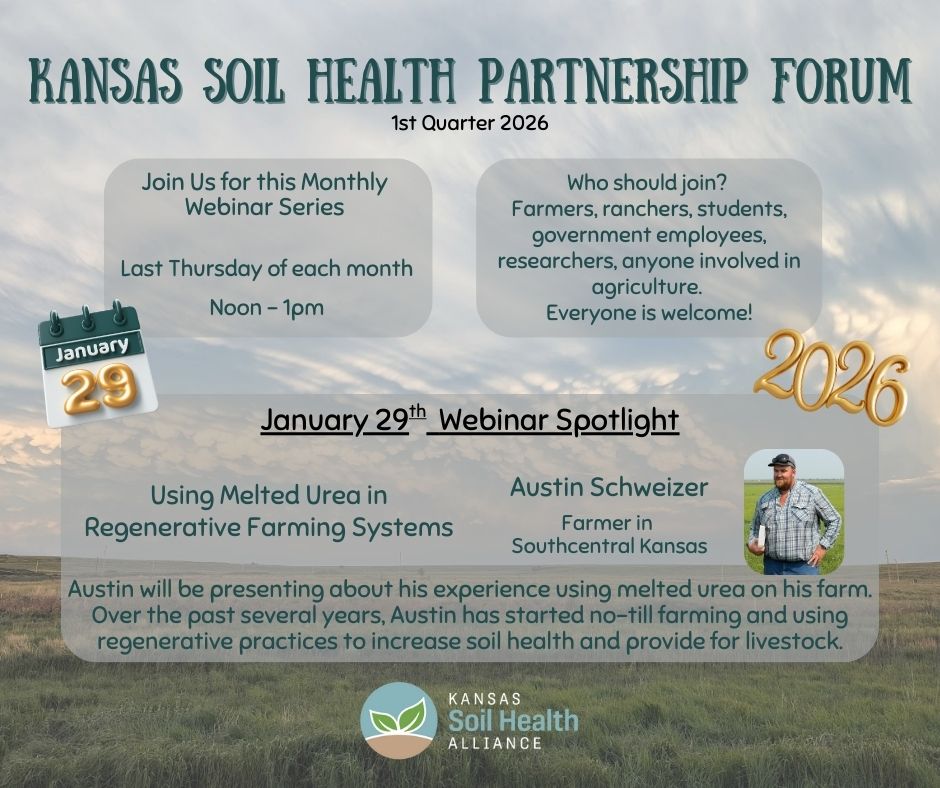 KANSAS SOIL HEALTH PARTNERSHIP FORUM

1st Quarter 2026

Join Us for this Monthly Webinar Series

Last Thursday of each month

Noon – 1pm

Who should join?
Farmers, ranchers, students, government employees, researchers, anyone involved in agriculture.
Everyone is welcome!

January

29

2026

January 29$^{th}$ Webinar Spotlight

Using Melted Urea in Regenerative Farming Systems

Austin Schweizer

Farmer in Southcentral Kansas

Austin will be presenting about his experience using melted urea on his farm. Over the past several years, Austin has started no-till farming and using regenerative practices to increase soil health and provide for livestock.

KANSAS
Soil Health
ALLIANCE